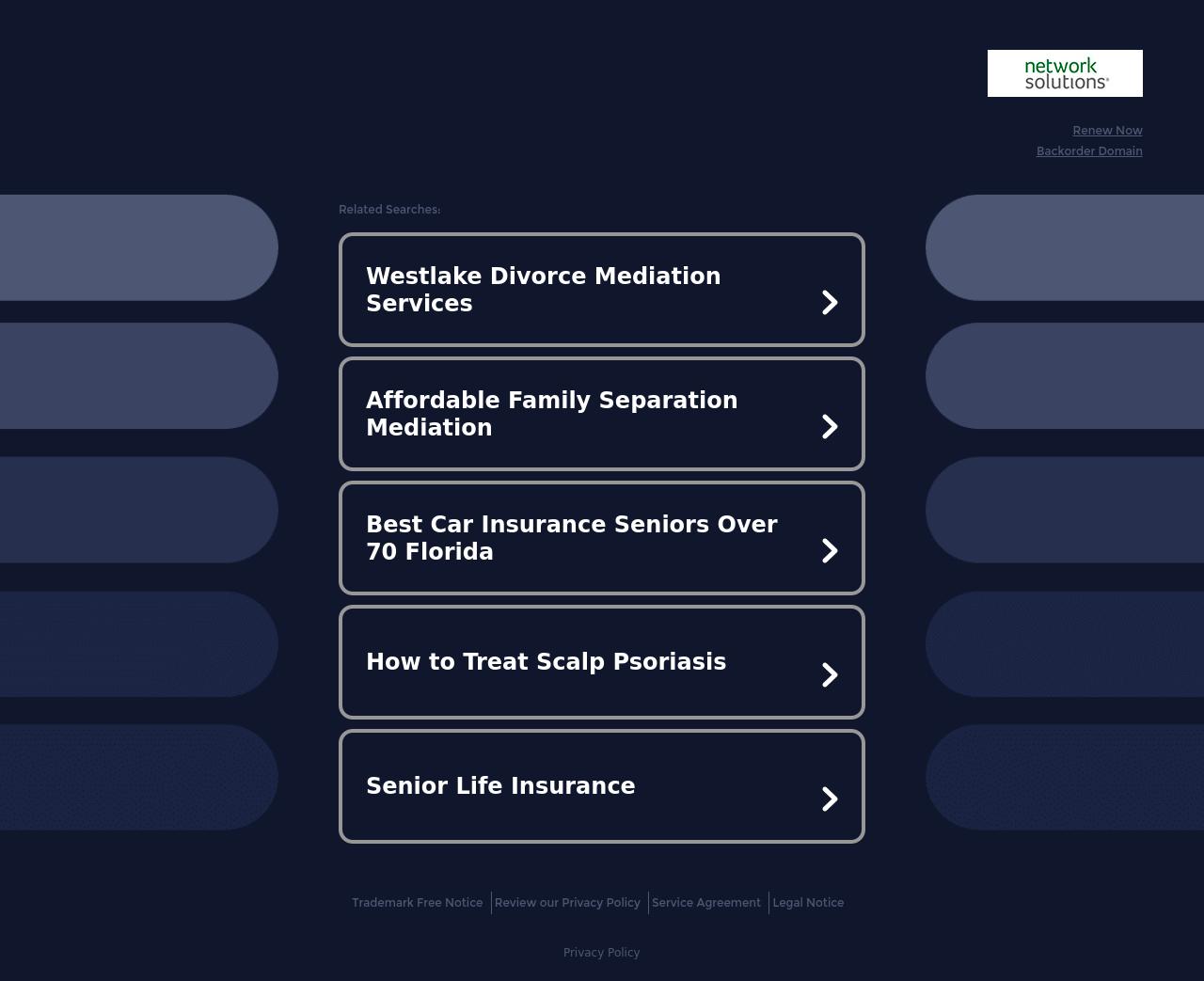 network solutions®

Renew Now
Backorder Domain

Related Searches:

Westlake Divorce Mediation Services

Affordable Family Separation Mediation

Best Car Insurance Seniors Over 70 Florida

How to Treat Scalp Psoriasis

Senior Life Insurance

Trademark Free Notice | Review our Privacy Policy | Service Agreement | Legal Notice

Privacy Policy